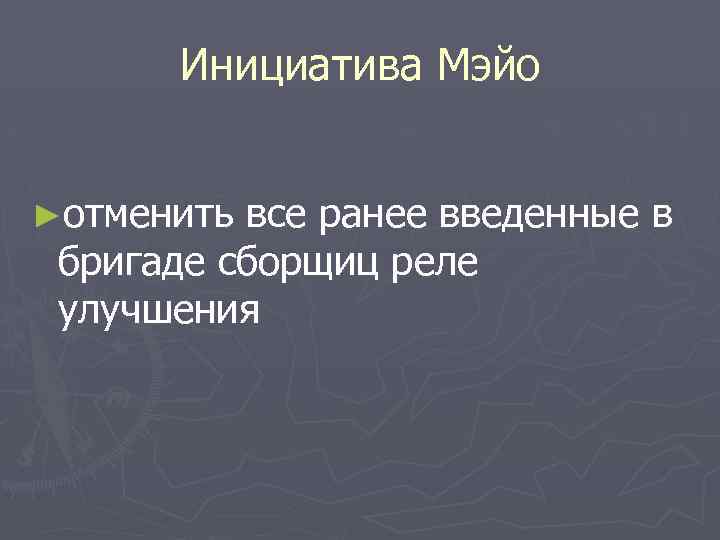 Инициатива Мэйо

►отменить все ранее введенные в бригаде сборщиц реле улучшения